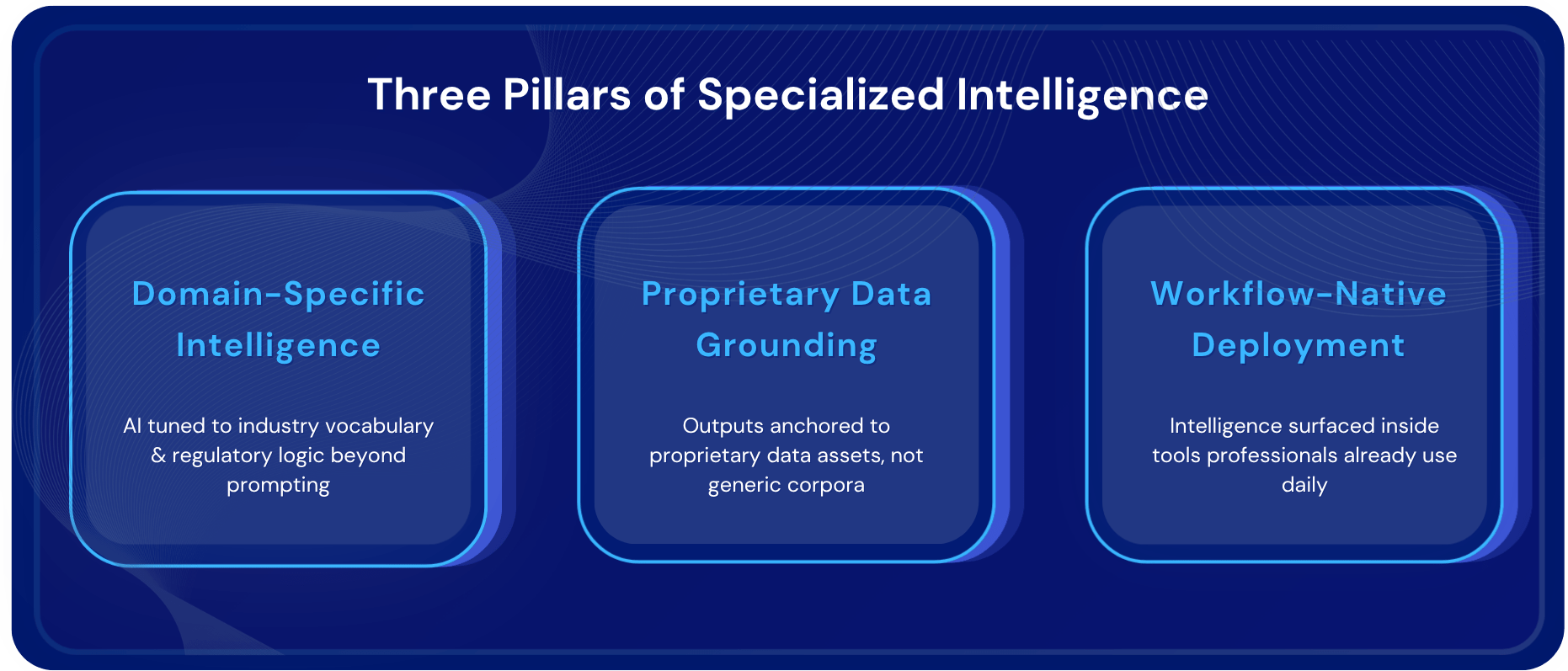 Three Pillars of Specialized Intelligence

Domain-Specific Intelligence

AI tuned to industry vocabulary & regulatory logic beyond prompting

Proprietary Data Grounding

Outputs anchored to proprietary data assets, not generic corpora

Workflow-Native Deployment

Intelligence surfaced inside tools professionals already use daily